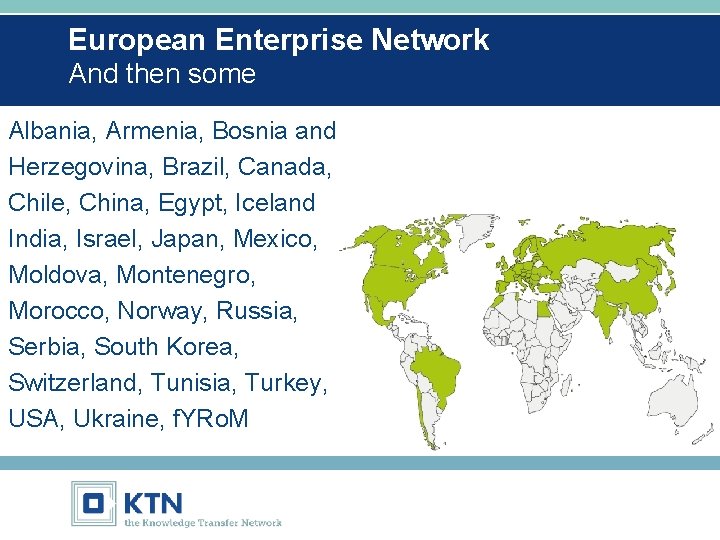 European Enterprise Network
And then some

Albania, Armenia, Bosnia and Herzegovina, Brazil, Canada, Chile, China, Egypt, Iceland India, Israel, Japan, Mexico, Moldova, Montenegro, Morocco, Norway, Russia, Serbia, South Korea, Switzerland, Tunisia, Turkey, USA, Ukraine, fYRoM

KTN
the Knowledge Transfer Network